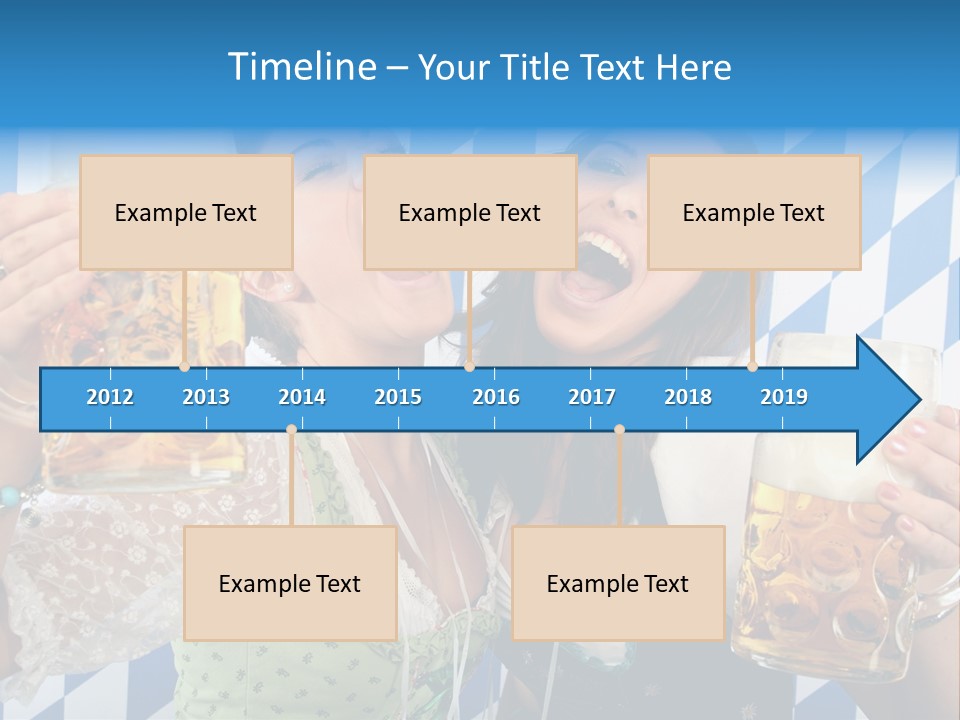 Timeline – Your Title Text Here

Example Text

Example Text

Example Text

2012 2013 2014 2015 2016 2017 2018 2019

Example Text

Example Text